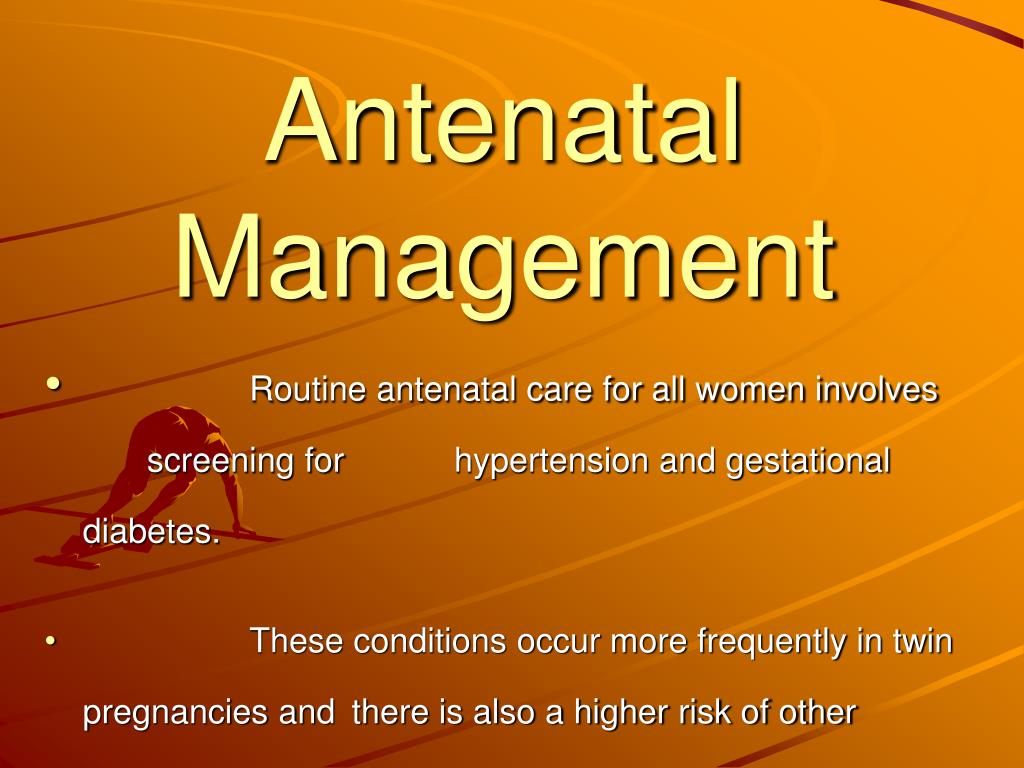 Antenatal Management

• Routine antenatal care for all women involves screening for hypertension and gestational diabetes.

• These conditions occur more frequently in twin pregnancies and there is also a higher risk of other